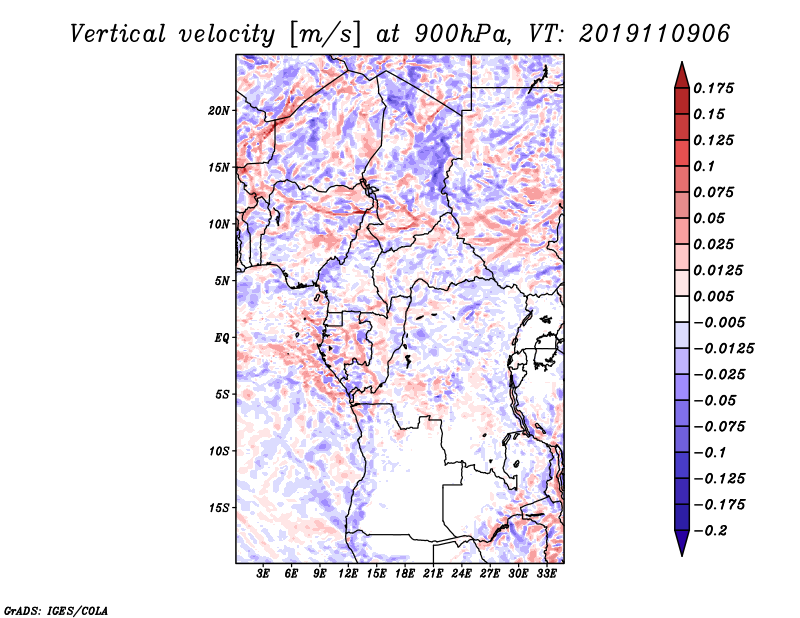 Vertical velocity [m/s] at 900hPa, VT: 2019110906

20N
15N
10N
5N
EQ
5S
10S
15S

3E 6E 9E 12E 15E 18E 21E 24E 27E 30E 33E

0.175
0.15
0.125
0.1
0.075
0.05
0.025
0.0125
0.005
−0.005
−0.0125
−0.025
−0.05
−0.075
−0.1
−0.125
−0.175
−0.2

GrADS: IGES/COLA